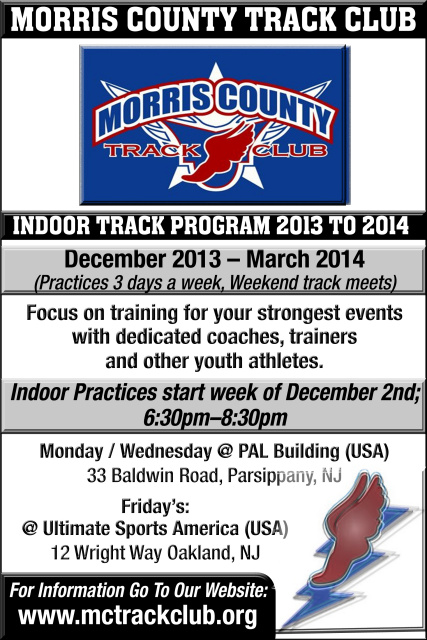 MORRIS COUNTY TRACK CLUB

MORRIS COUNTY
TRACK CLUB

INDOOR TRACK PROGRAM 2013 TO 2014

December 2013 – March 2014
(Practices 3 days a week, Weekend track meets)

Focus on training for your strongest events with dedicated coaches, trainers and other youth athletes.

Indoor Practices start week of December 2nd;
6:30pm–8:30pm

Monday / Wednesday @ PAL Building (USA)
33 Baldwin Road, Parsippany, NJ

Friday's:
@ Ultimate Sports America (USA)
12 Wright Way Oakland, NJ

For Information Go To Our Website:
www.mctrackclub.org